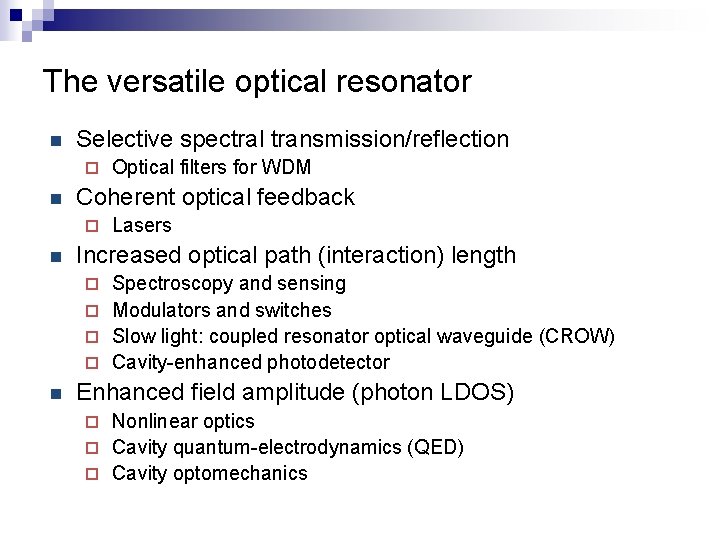 The versatile optical resonator

- Selective spectral transmission/reflection
  - Optical filters for WDM
- Coherent optical feedback
  - Lasers
- Increased optical path (interaction) length
  - Spectroscopy and sensing
  - Modulators and switches
  - Slow light: coupled resonator optical waveguide (CROW)
  - Cavity-enhanced photodetector
- Enhanced field amplitude (photon LDOS)
  - Nonlinear optics
  - Cavity quantum-electrodynamics (QED)
  - Cavity optomechanics